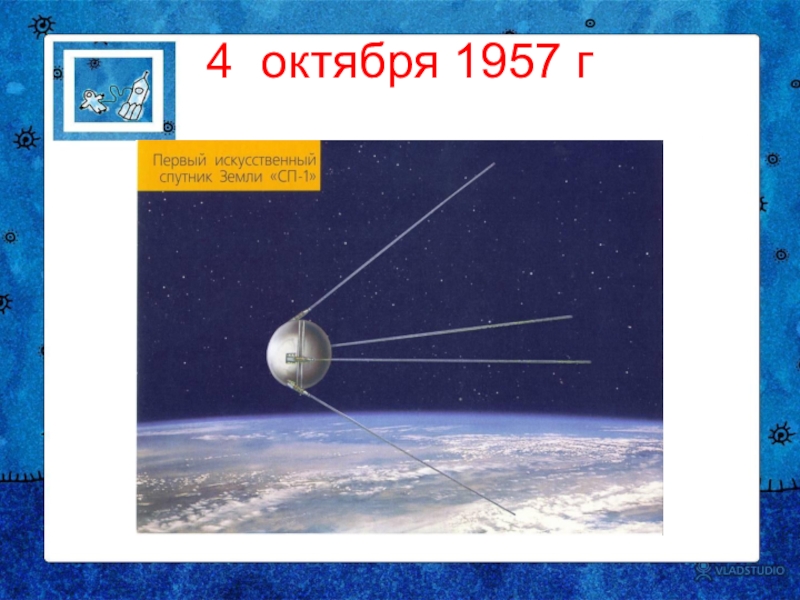 4 октября 1957 г

Первый искусственный спутник Земли «СП-1»

VLADSTUDIO